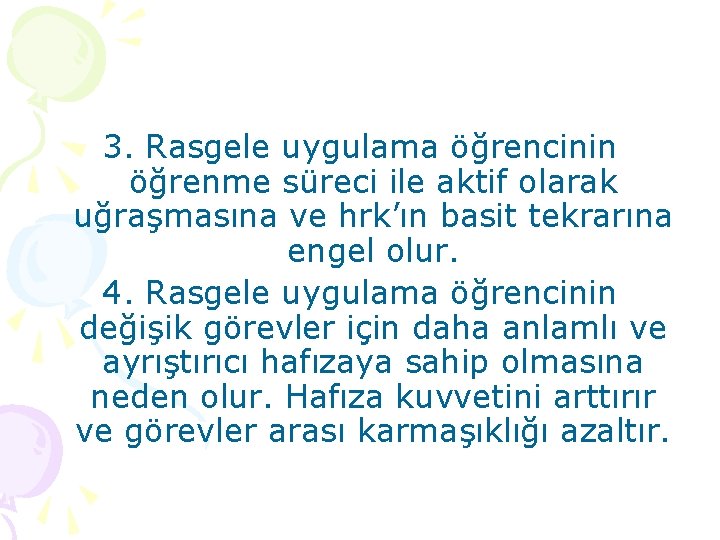 3. Rasgele uygulama öğrencinin öğrenme süreci ile aktif olarak uğraşmasına ve hrk’ın basit tekrarına engel olur.

4. Rasgele uygulama öğrencinin değişik görevler için daha anlamlı ve ayrıştırıcı hafızaya sahip olmasına neden olur. Hafıza kuvvetini arttırır ve görevler arası karmaşıklığı azaltır.